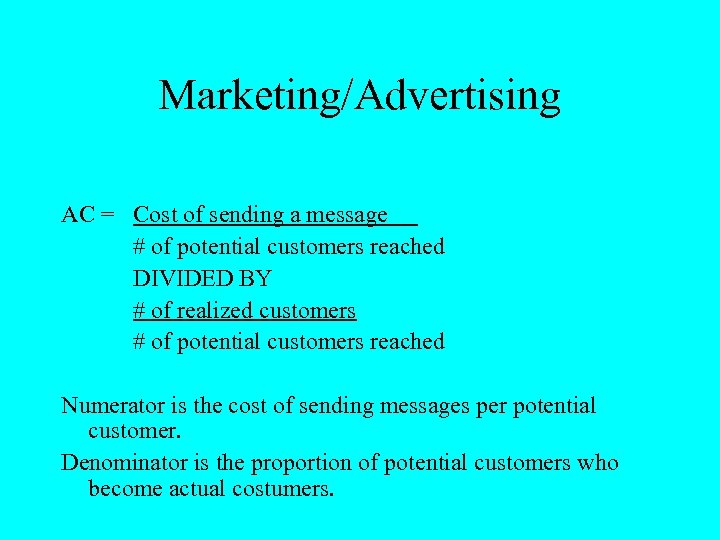 Marketing/Advertising

AC = Cost of sending a message
# of potential customers reached
DIVIDED BY
# of realized customers
# of potential customers reached

Numerator is the cost of sending messages per potential customer.

Denominator is the proportion of potential customers who become actual costumers.